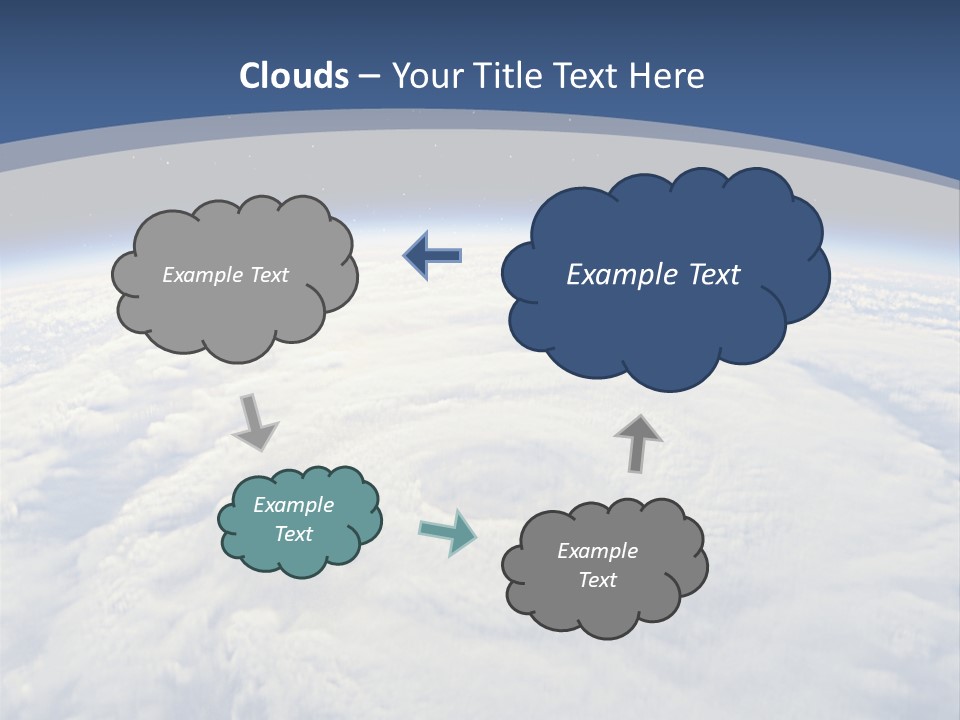 Clouds – Your Title Text Here

Example Text

Example Text

Example Text

Example Text